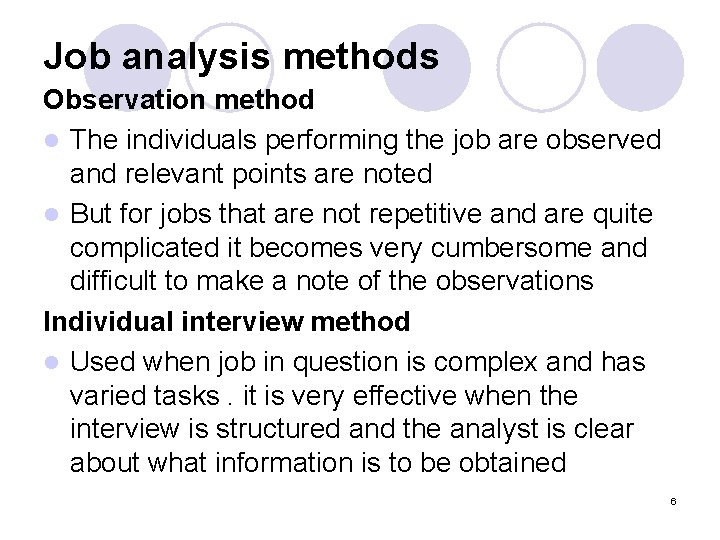 Job analysis methods

Observation method

- The individuals performing the job are observed and relevant points are noted
- But for jobs that are not repetitive and are quite complicated it becomes very cumbersome and difficult to make a note of the observations

Individual interview method

- Used when job in question is complex and has varied tasks . it is very effective when the interview is structured and the analyst is clear about what information is to be obtained

6